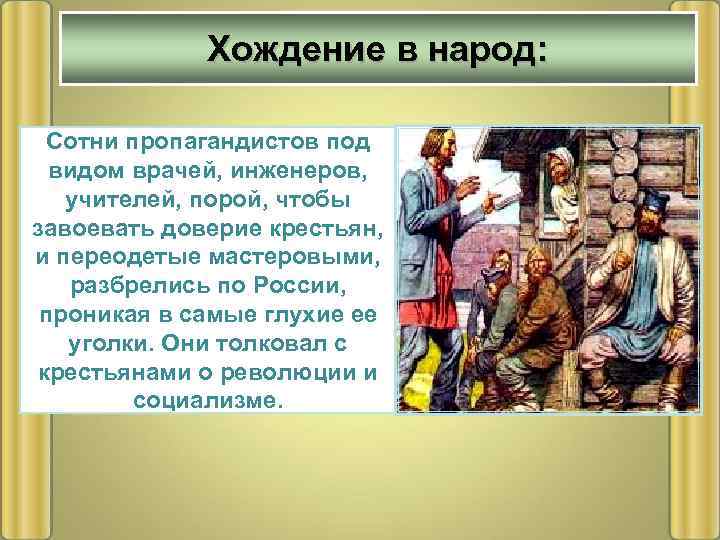 Хождение в народ:

Сотни пропагандистов под видом врачей, инженеров, учителей, порой, чтобы завоевать доверие крестьян, и переодетые мастеровыми, разбрелись по России, проникая в самые глухие ее уголки. Они толковал с крестьянами о революции и социализме.